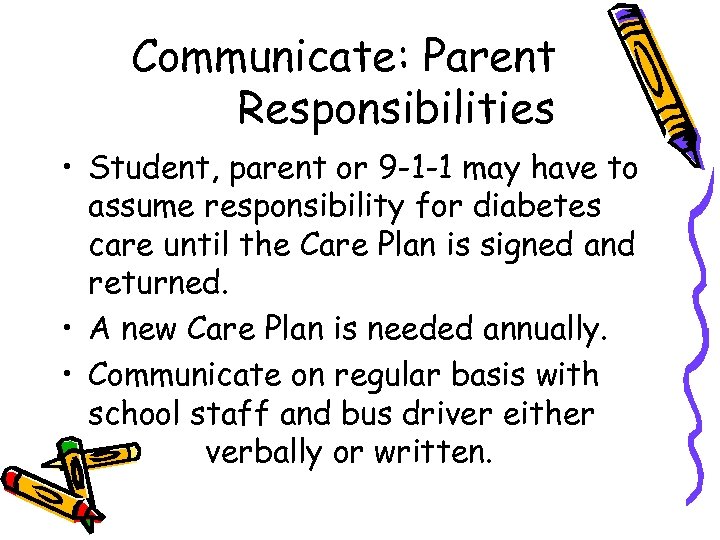 Communicate: Parent Responsibilities

• Student, parent or 9-1-1 may have to assume responsibility for diabetes care until the Care Plan is signed and returned.
• A new Care Plan is needed annually.
• Communicate on regular basis with school staff and bus driver either verbally or written.